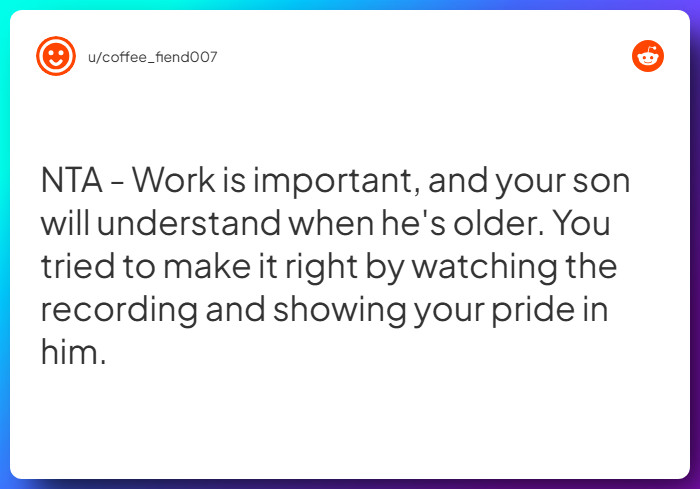 u/coffee_fiend007

NTA - Work is important, and your son will understand when he's older. You tried to make it right by watching the recording and showing your pride in him.